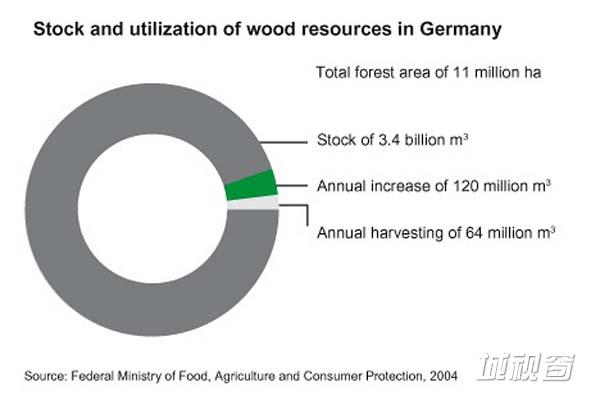 Stock and utilization of wood resources in Germany

Total forest area of 11 million ha

Stock of 3.4 billion $m^3$

Annual increase of 120 million $m^3$

Annual harvesting of 64 million $m^3$

Source: Federal Ministry of Food, Agriculture and Consumer Protection, 2004

城视窗